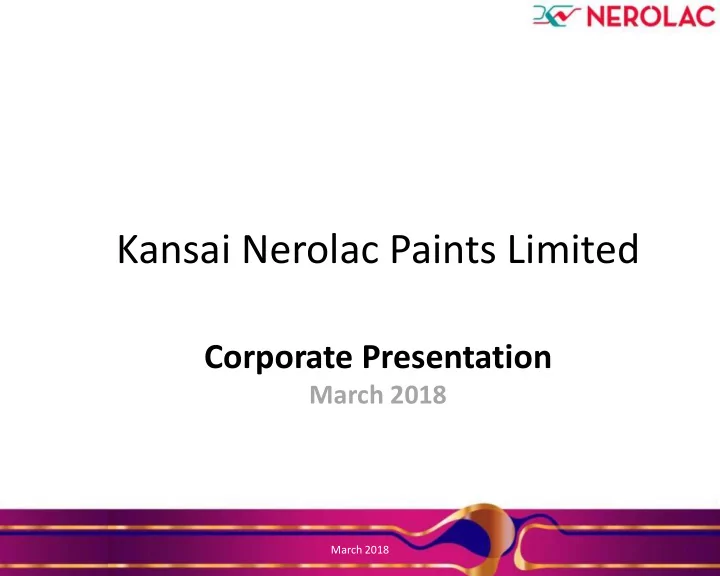 NEROLAC

Kansai Nerolac Paints Limited

Corporate Presentation
March 2018

March 2018